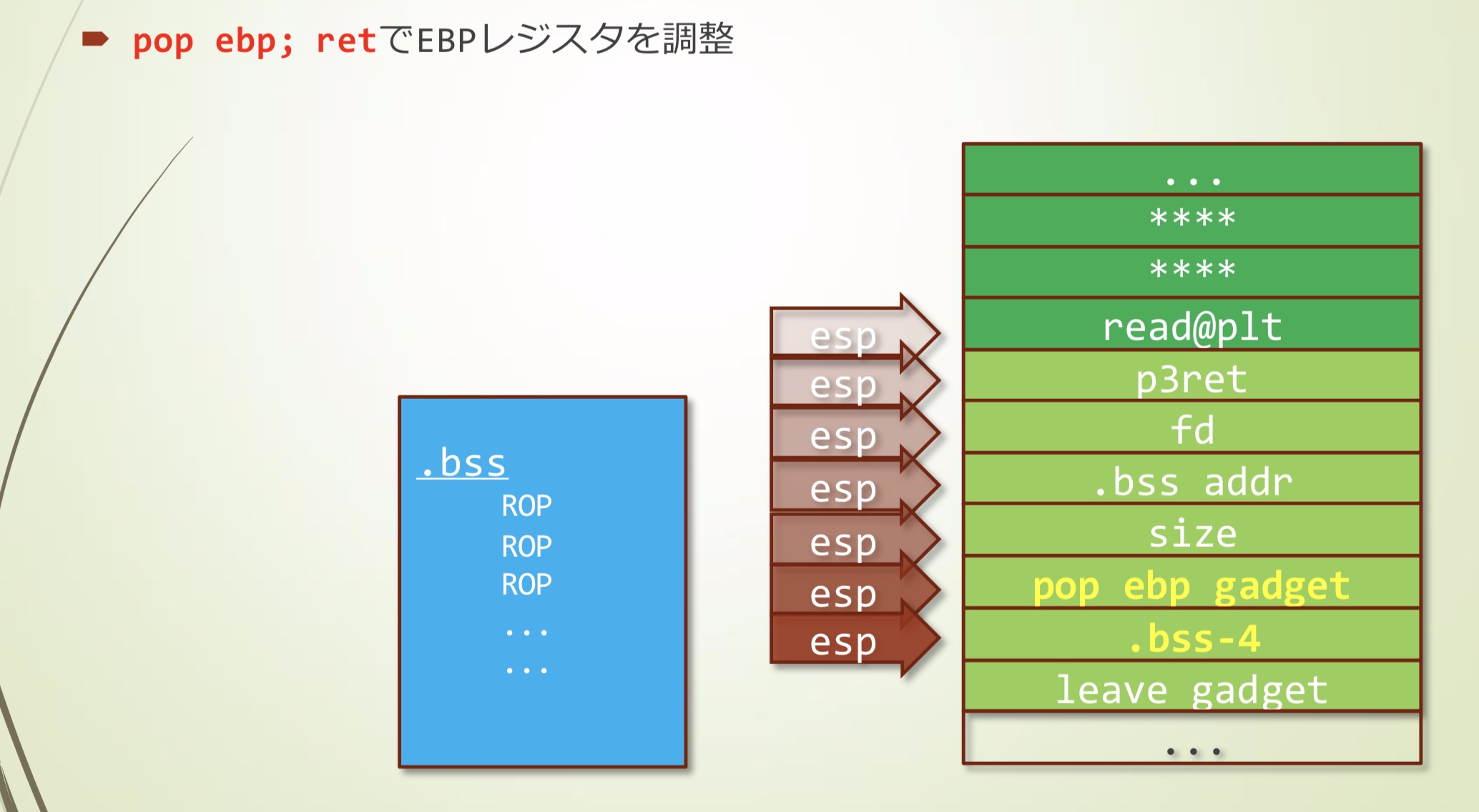 pop ebp; retでEBPレジスタを調整

.bss
ROP
ROP
ROP
...
...

esp
esp
esp
esp
esp
esp
esp

...
****
****
read@plt
p3ret
fd
.bss addr
size
pop ebp gadget
.bss-4
leave gadget
...